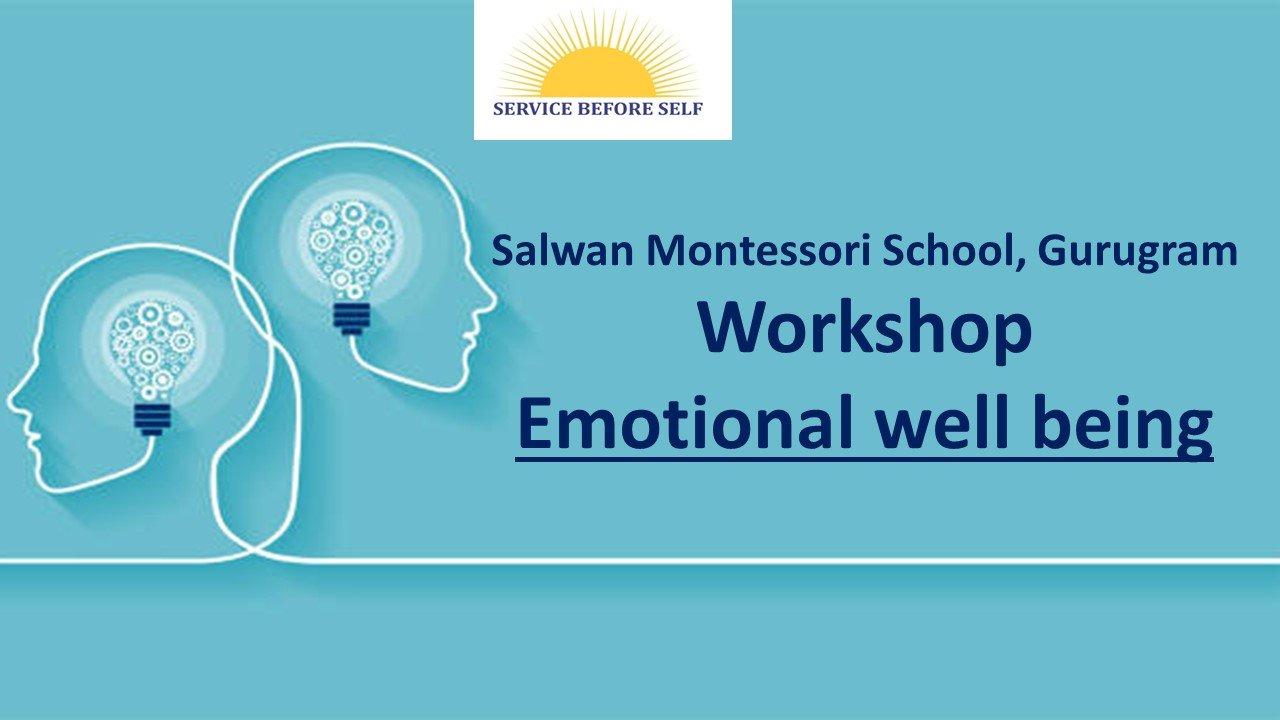 SERVICE BEFORE SELF

Salwan Montessori School, Gurugram
Workshop
Emotional well being